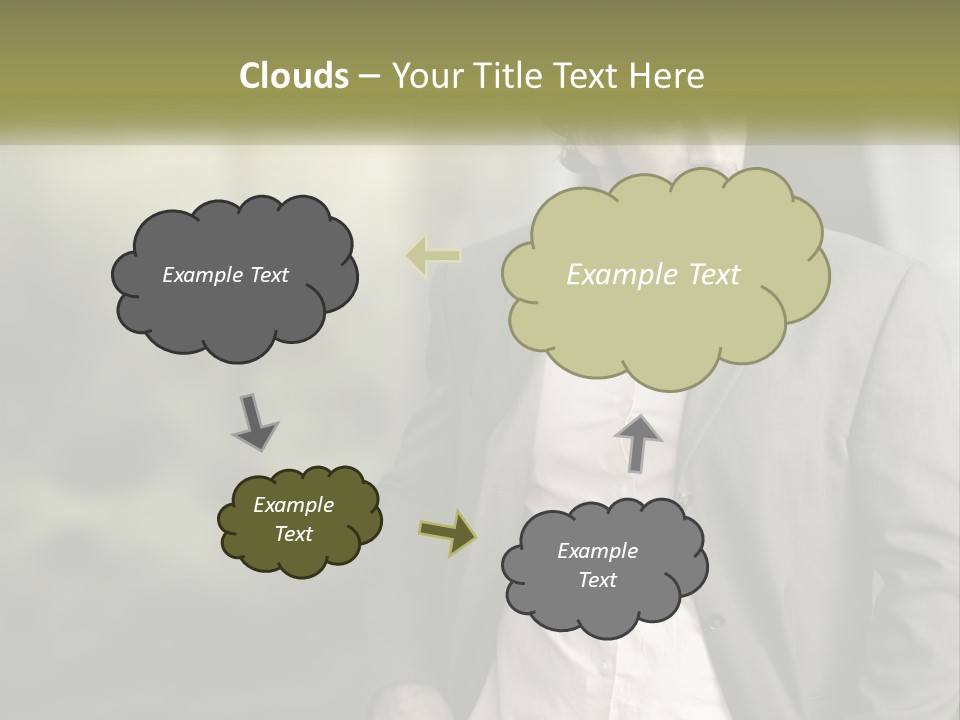 Clouds – Your Title Text Here

Example Text

Example Text

Example Text

Example Text